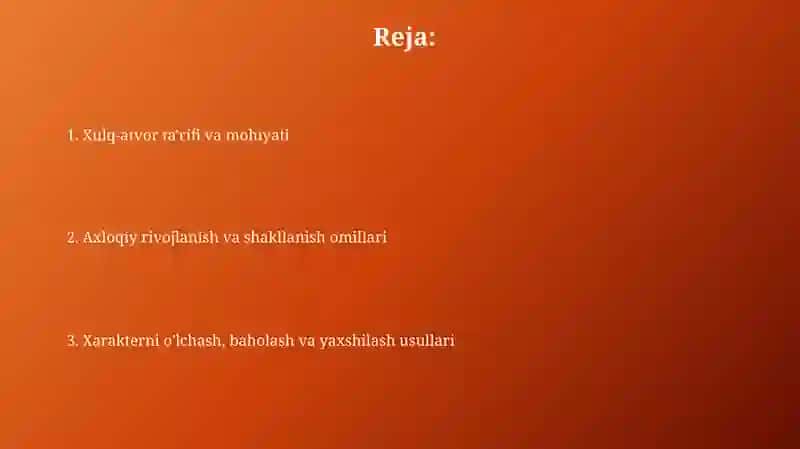 Reja:

1. Xulq-atvor ta'rifi va mohiyati

2. Axloqiy rivojlanish va shakllanish omillari

3. Xarakterni o'lchash, baholash va yaxshilash usullari